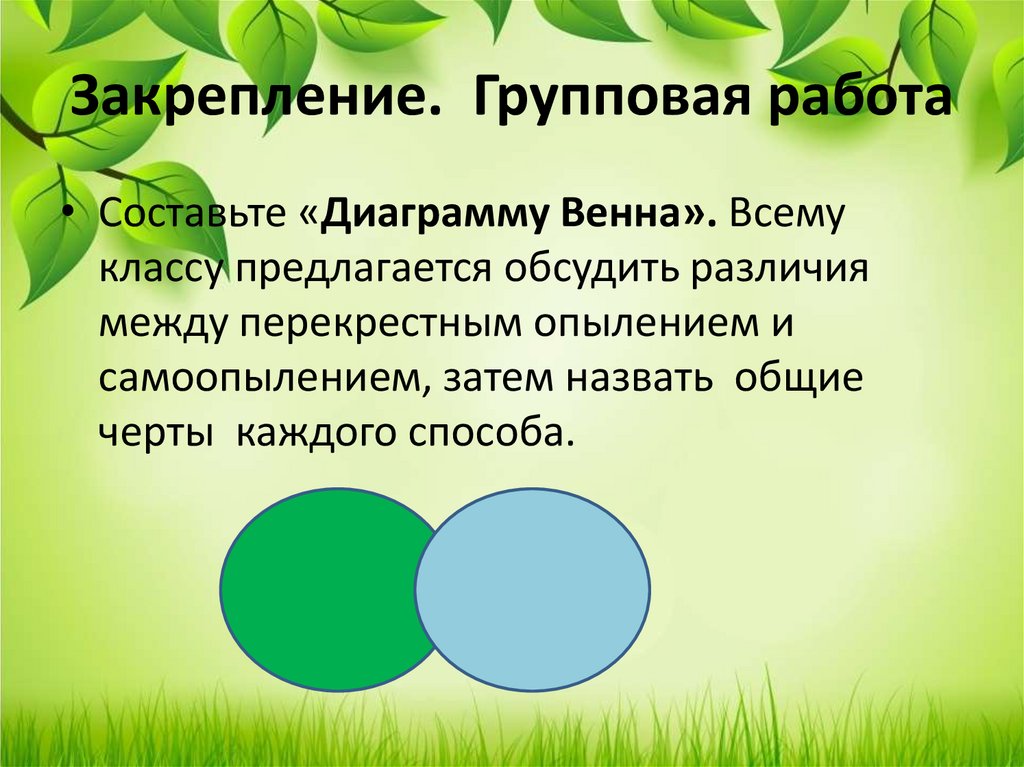 Закрепление. Групповая работа

• Составьте «Диаграмму Венна». Всему классу предлагается обсудить различия между перекрестным опылением и самоопылением, затем назвать общие черты каждого способа.